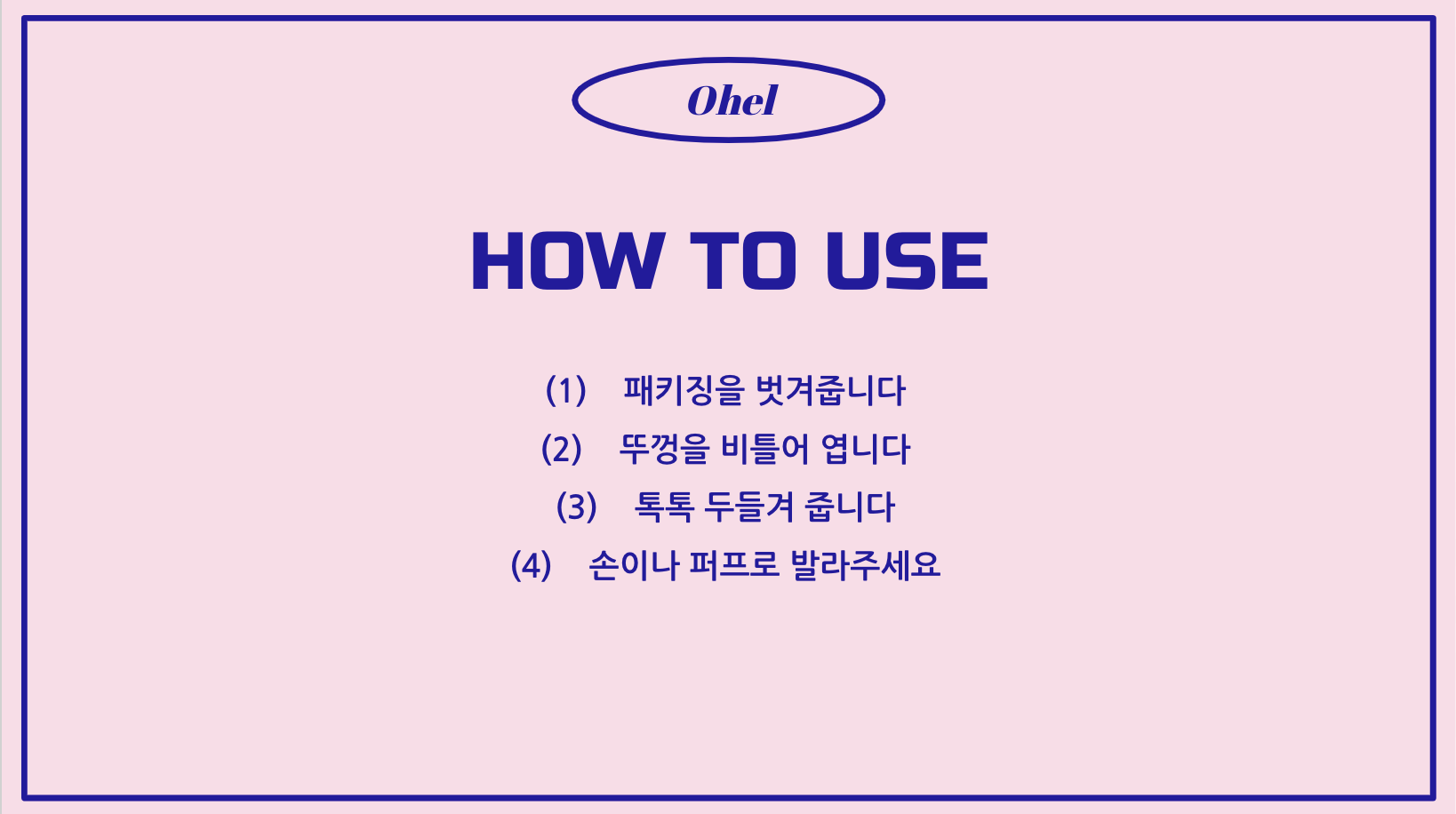 Ohel

HOW TO USE

(1) 패키징을 벗겨줍니다

(2) 뚜껑을 비틀어 엽니다

(3) 톡톡 두들겨 줍니다

(4) 손이나 퍼프로 발라주세요